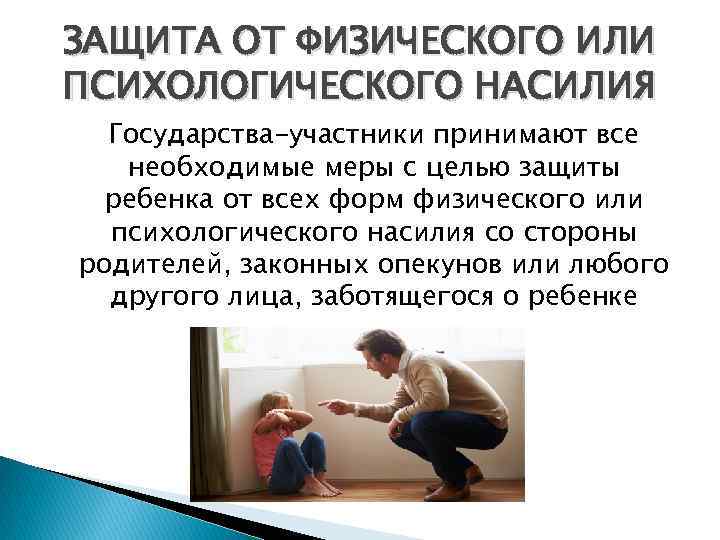 ЗАЩИТА ОТ ФИЗИЧЕСКОГО ИЛИ ПСИХОЛОГИЧЕСКОГО НАСИЛИЯ

Государства-участники принимают все необходимые меры с целью защиты ребенка от всех форм физического или психологического насилия со стороны родителей, законных опекунов или любого другого лица, заботящегося о ребенке